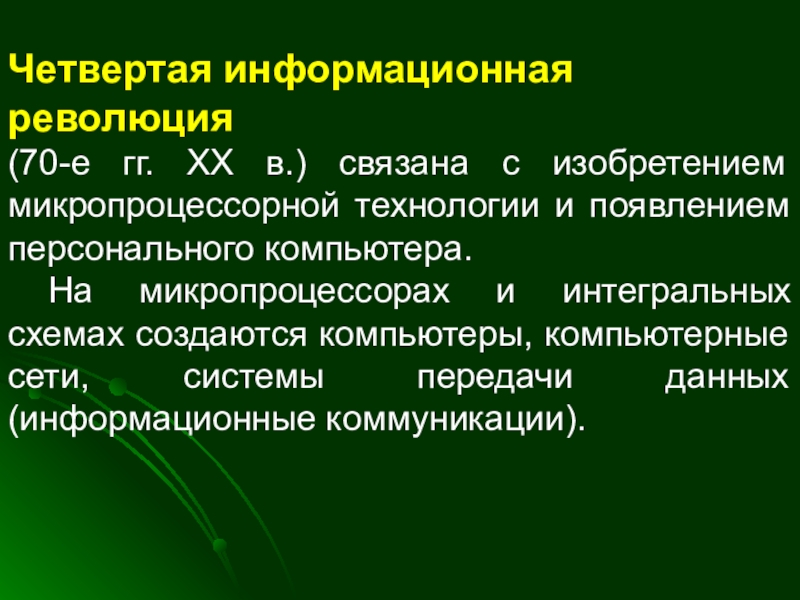 Четвертая информационная революция
(70-е гг. XX в.) связана с изобретением микропроцессорной технологии и появлением персонального компьютера.

На микропроцессорах и интегральных схемах создаются компьютеры, компьютерные сети, системы передачи данных (информационные коммуникации).